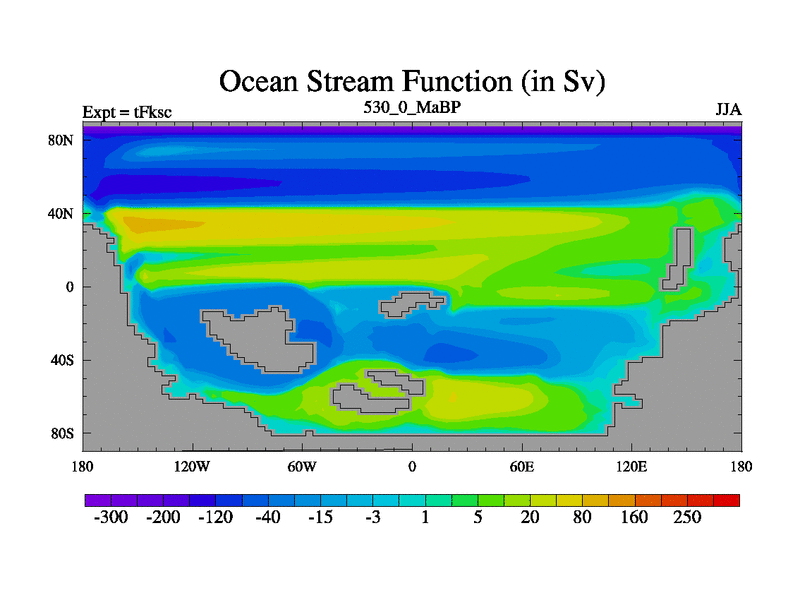 Ocean Stream Function (in Sv)

Expt = tFksc
530_0_MaBP
JJA

80N
40N
0
40S
80S

180
120W
60W
0
60E
120E
180

-300
-200
-120
-40
-15
-3
1
5
20
80
160
250